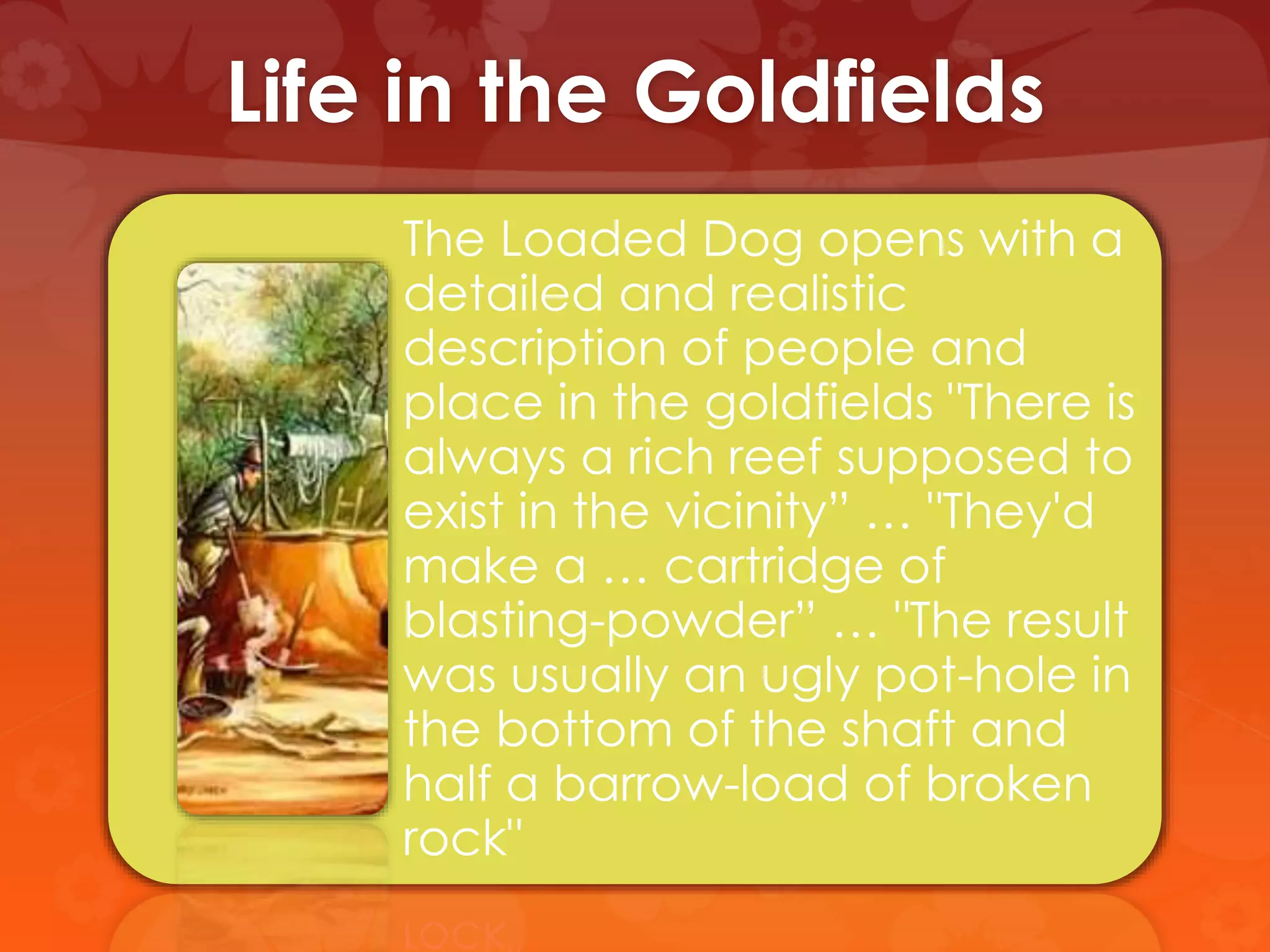 Life in the Goldfields

The Loaded Dog opens with a detailed and realistic description of people and place in the goldfields "There is always a rich reef supposed to exist in the vicinity" … "They'd make a … cartridge of blasting-powder" … "The result was usually an ugly pot-hole in the bottom of the shaft and half a barrow-load of broken rock"